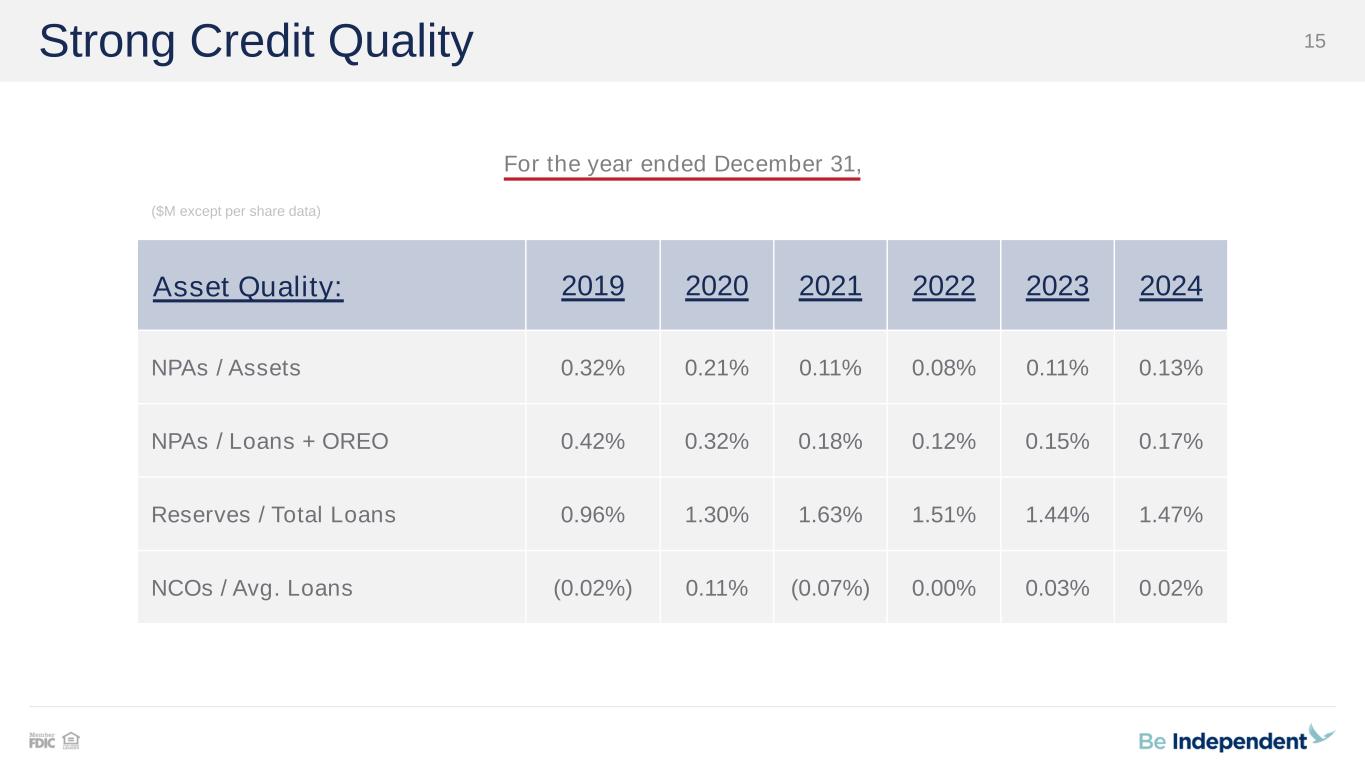 Strong Credit Quality

15

For the year ended December 31,

($M except per share data)

| Asset Quality: | 2019 | 2020 | 2021 | 2022 | 2023 | 2024 |
|---|---|---|---|---|---|---|
| NPAs / Assets | 0.32% | 0.21% | 0.11% | 0.08% | 0.11% | 0.13% |
| NPAs / Loans + OREO | 0.42% | 0.32% | 0.18% | 0.12% | 0.15% | 0.17% |
| Reserves / Total Loans | 0.96% | 1.30% | 1.63% | 1.51% | 1.44% | 1.47% |
| NCOs / Avg. Loans | (0.02%) | 0.11% | (0.07%) | 0.00% | 0.03% | 0.02% |

Member FDIC

Be Independent